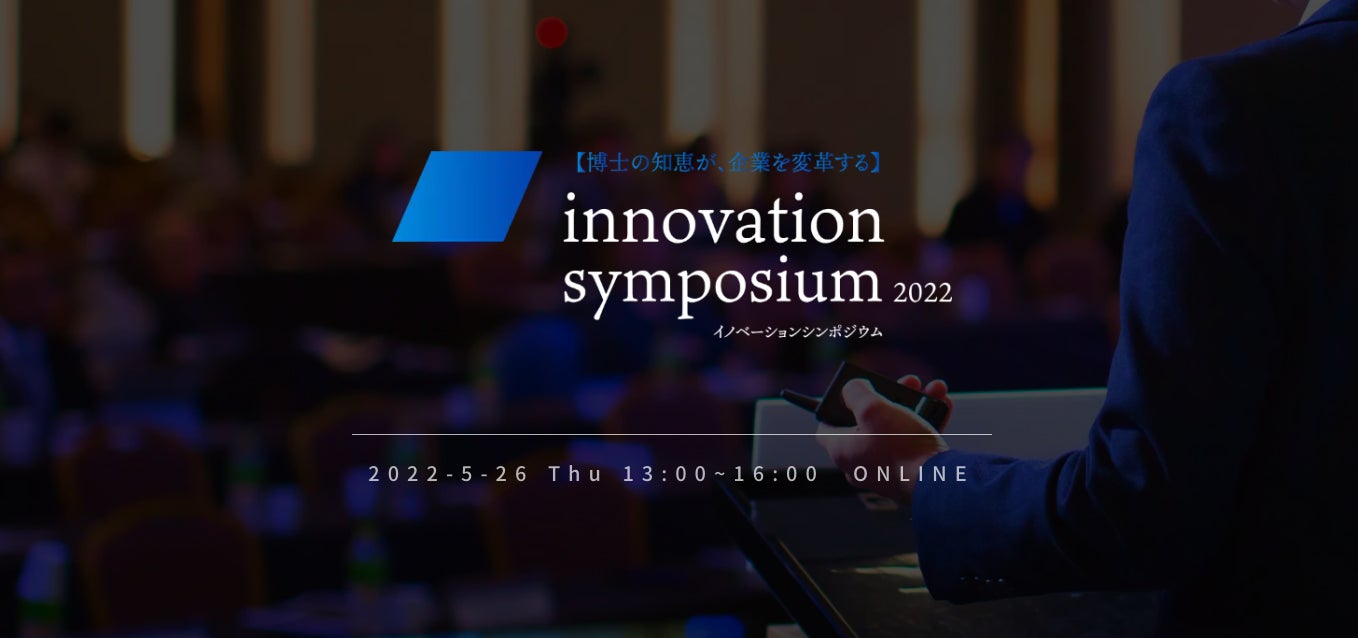 【博士の知恵が、企業を変革する】

innovation symposium 2022

イノベーションシンポジウム

2022-5-26 Thu 13:00~16:00 ONLINE